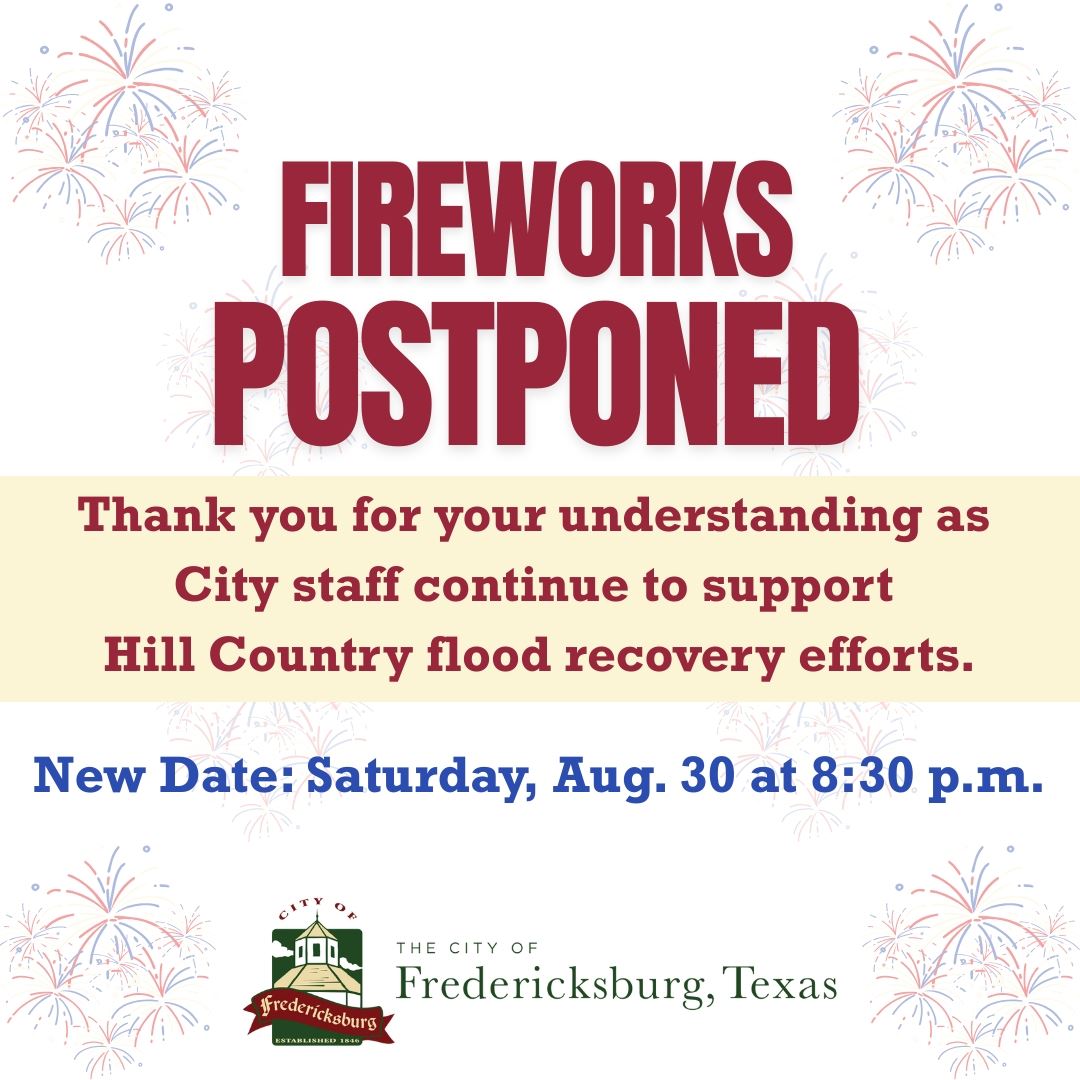 FIREWORKS POSTPONED

Thank you for your understanding as City staff continue to support Hill Country flood recovery efforts.

New Date: Saturday, Aug. 30 at 8:30 p.m.

CITY OF
Fredericksburg
ESTABLISHED 1846

THE CITY OF
Fredericksburg, Texas